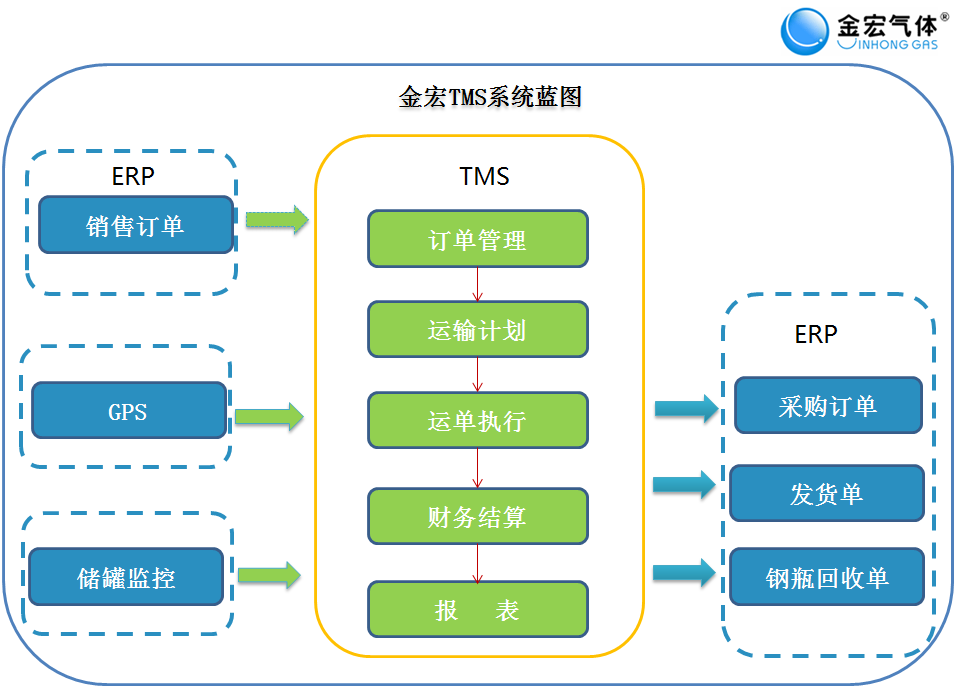 金宏气体®
JINHONG GAS

金宏TMS系统蓝图

ERP
销售订单

GPS

储罐监控

TMS
订单管理
运输计划
运单执行
财务结算
报 表

ERP
采购订单
发货单
钢瓶回收单